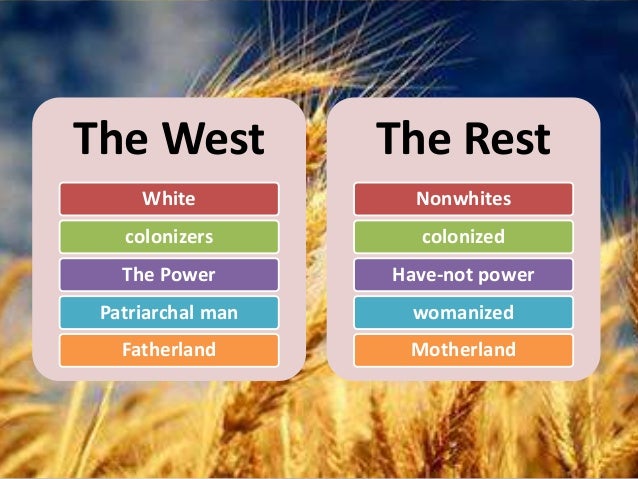 The West

White

colonizers

The Power

Patriarchal man

Fatherland

The Rest

Nonwhites

colonized

Have-not power

womanized

Motherland